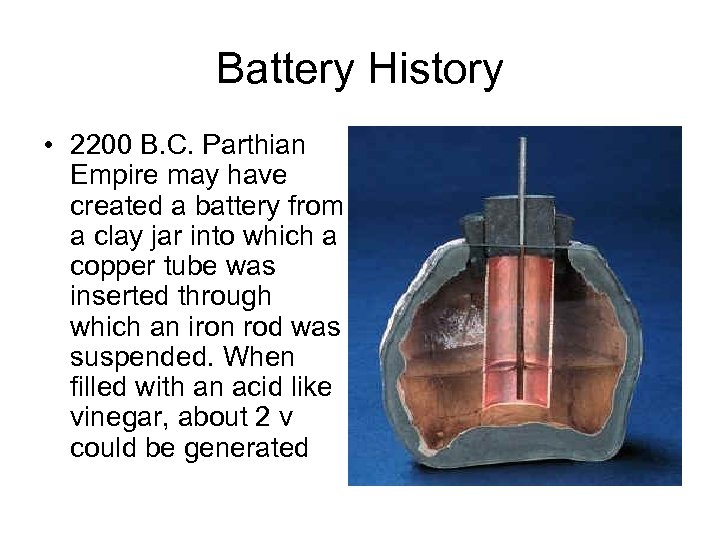 Battery History

• 2200 B.C. Parthian Empire may have created a battery from a clay jar into which a copper tube was inserted through which an iron rod was suspended. When filled with an acid like vinegar, about 2 v could be generated